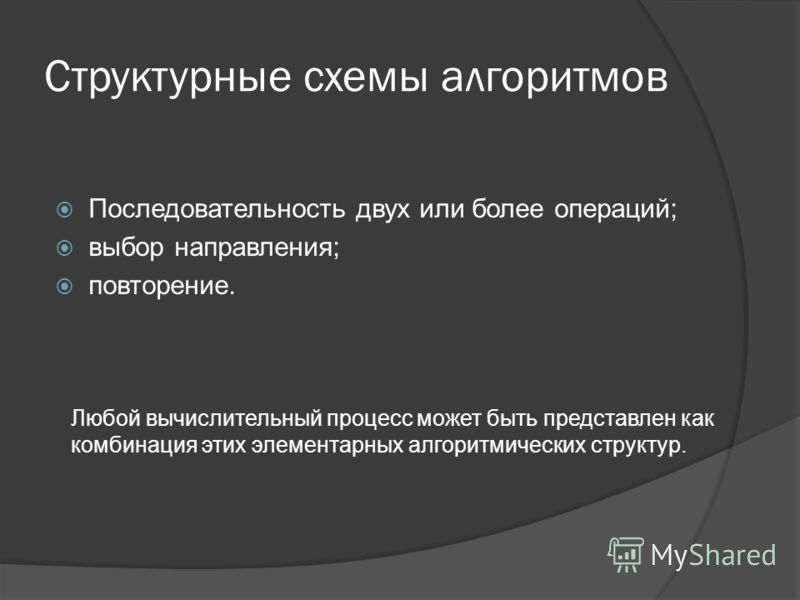 Структурные схемы алгоритмов

Последовательность двух или более операций;
выбор направления;
повторение.

Любой вычислительный процесс может быть представлен как комбинация этих элементарных алгоритмических структур.

MyShared